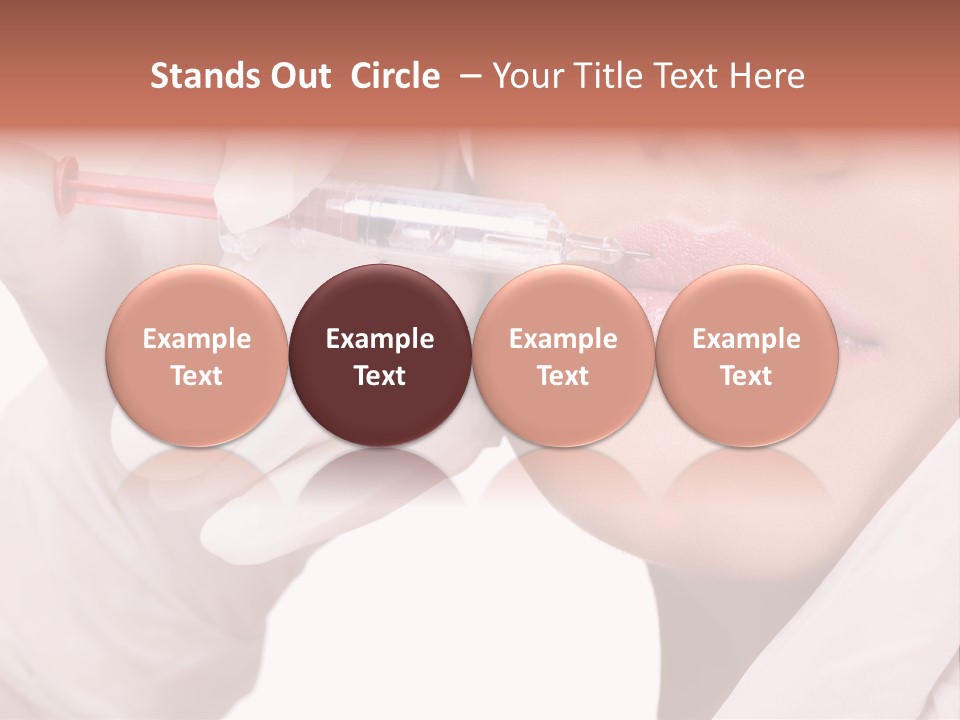 Stands Out Circle – Your Title Text Here

Example Text

Example Text

Example Text

Example Text